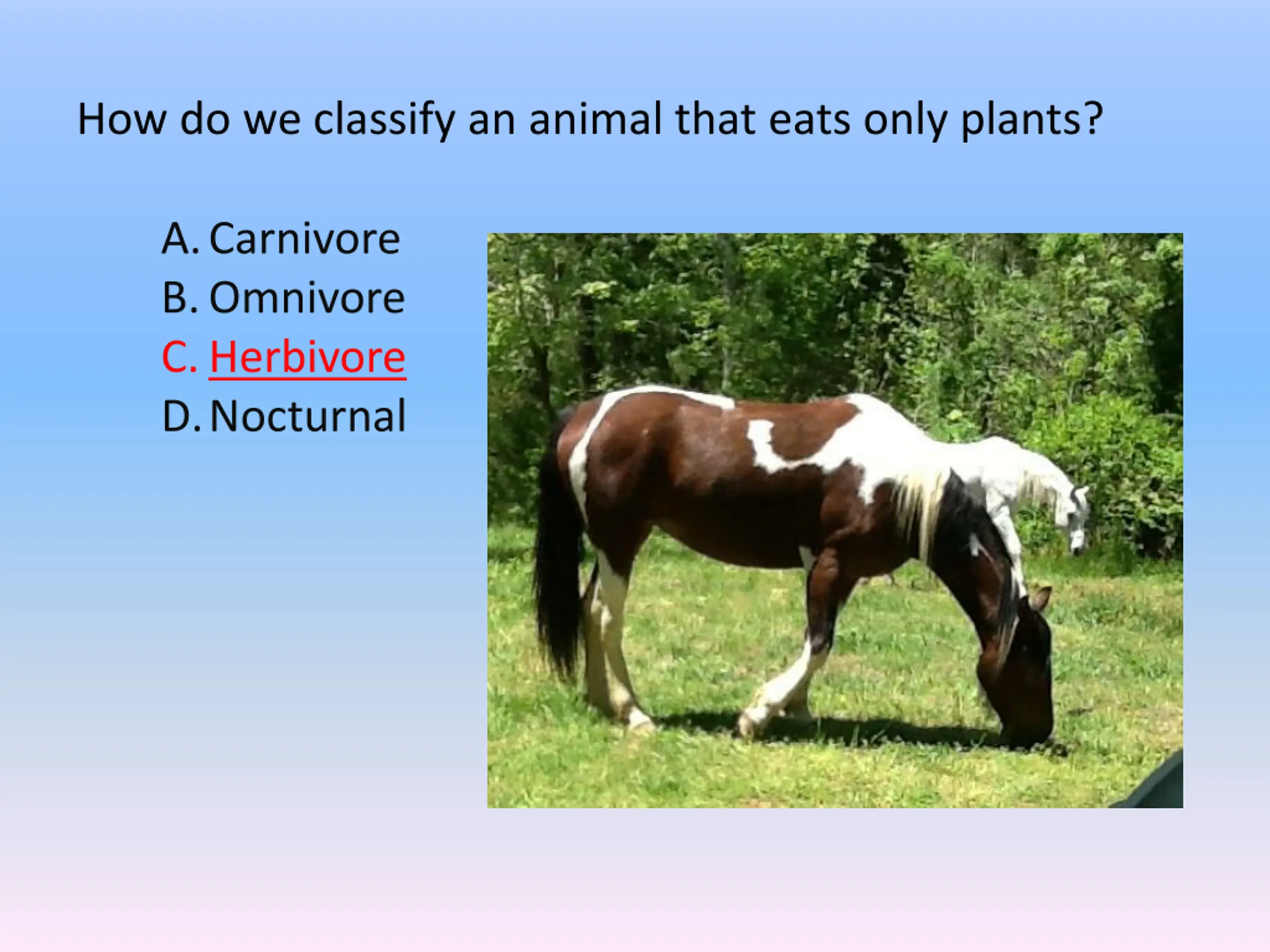 How do we classify an animal that eats only plants?

A. Carnivore
B. Omnivore
C. Herbivore
D. Nocturnal